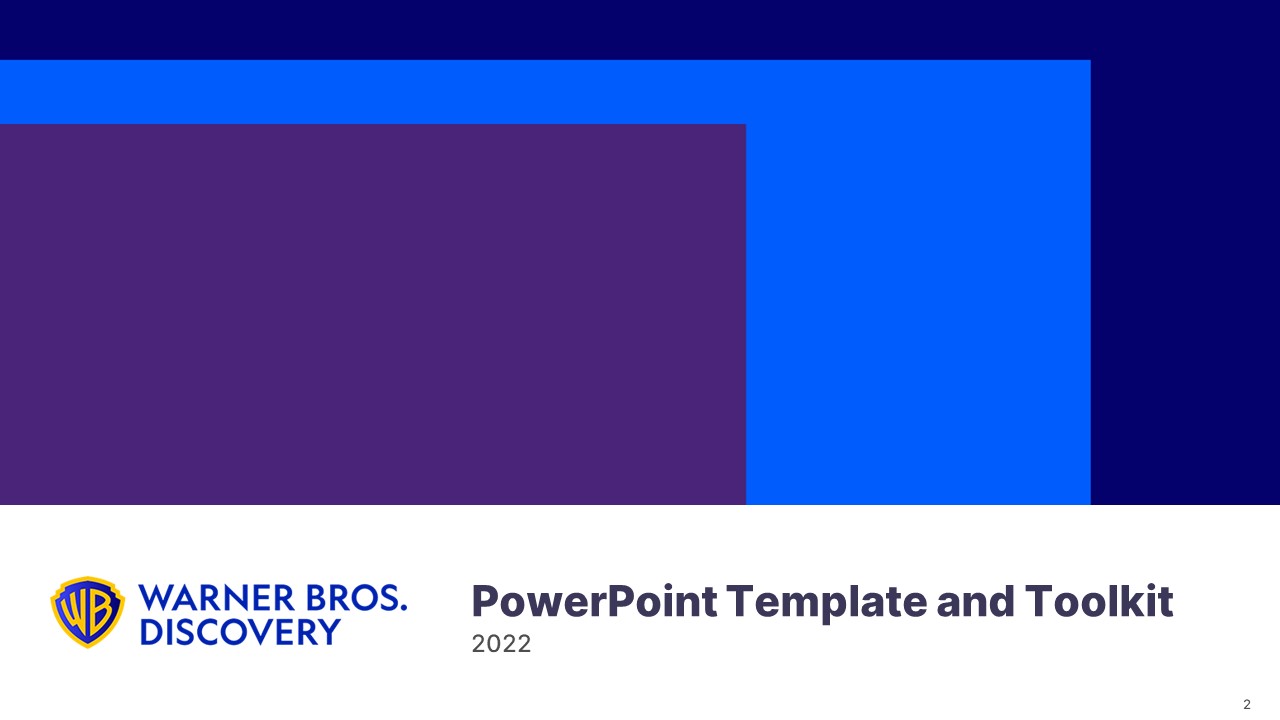 WB

WARNER BROS.
DISCOVERY

PowerPoint Template and Toolkit
2022

2